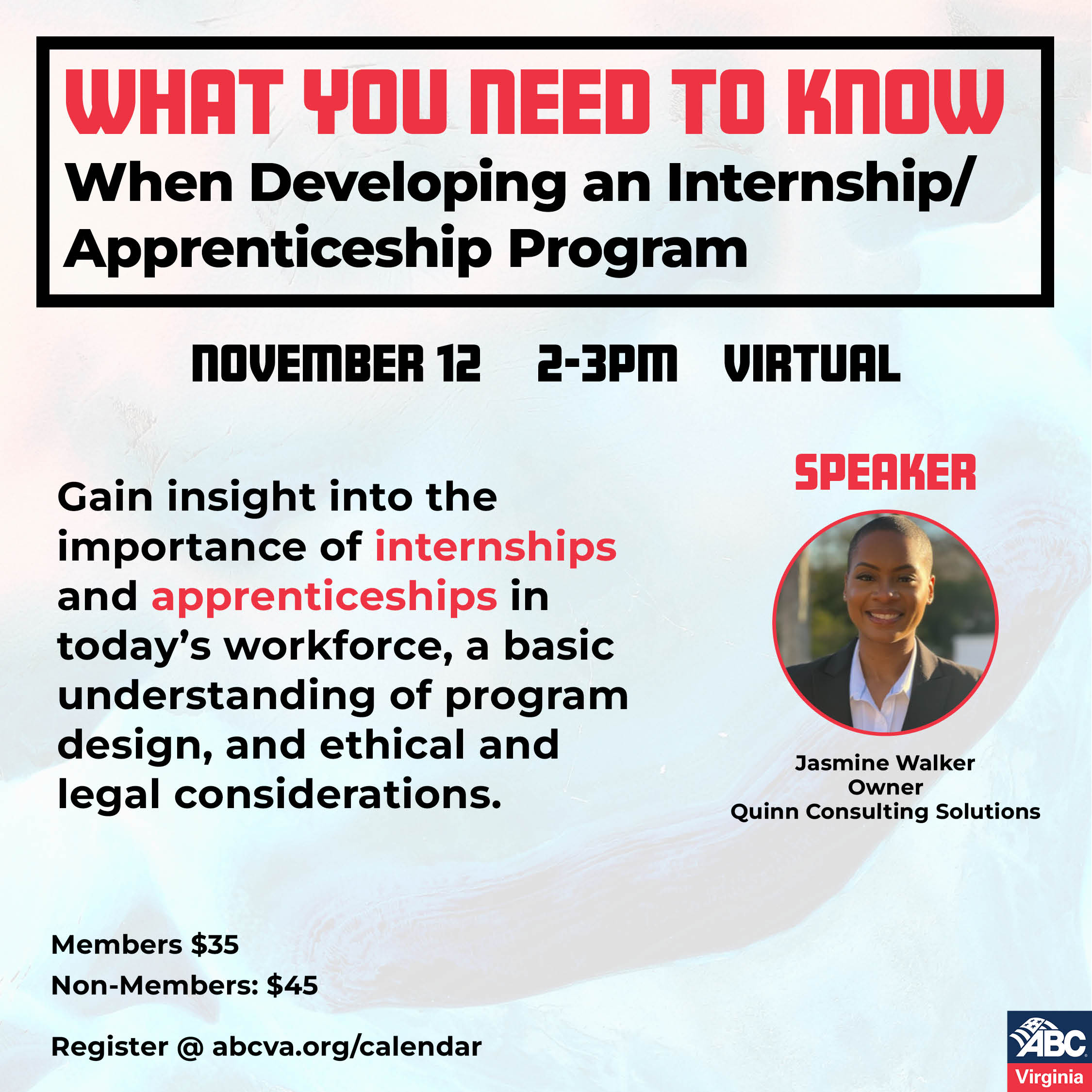 WHAT YOU NEED TO KNOW
When Developing an Internship/ Apprenticeship Program

NOVEMBER 12 2-3PM VIRTUAL

Gain insight into the importance of internships and apprenticeships in today's workforce, a basic understanding of program design, and ethical and legal considerations.

SPEAKER

Jasmine Walker
Owner
Quinn Consulting Solutions

Members $35
Non-Members: $45

Register @ abcva.org/calendar

ABC
Virginia